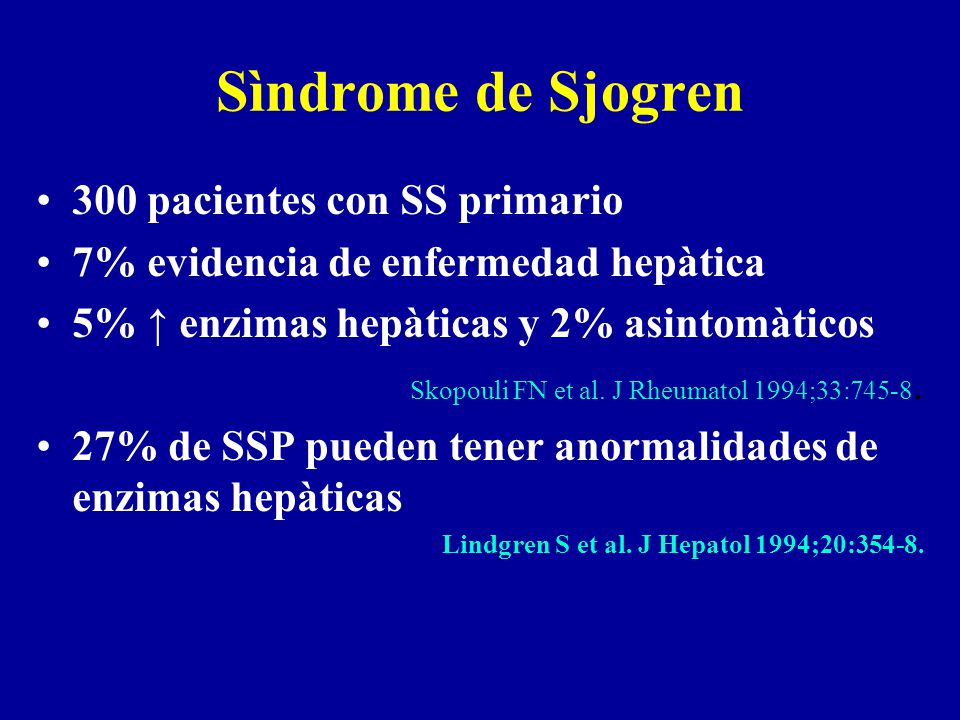 Sìndrome de Sjogren

• 300 pacientes con SS primario
• 7% evidencia de enfermedad hepàtica
• 5% ↑ enzimas hepàticas y 2% asintomàticos

Skopouli FN et al. J Rheumatol 1994;33:745-8.

• 27% de SSP pueden tener anormalidades de enzimas hepàticas

Lindgren S et al. J Hepatol 1994;20:354-8.